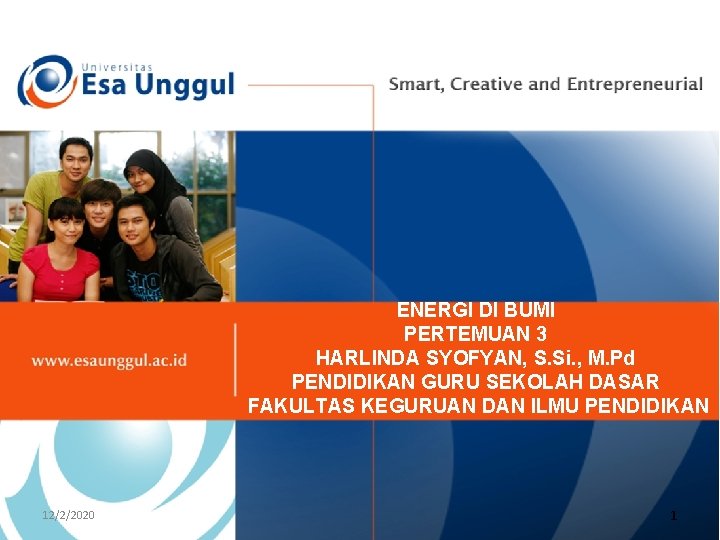 Universitas
Esa Unggul

Smart, Creative and Entrepreneurial

www.esaunggul.ac.id

ENERGI DI BUMI
PERTEMUAN 3
HARLINDA SYOFYAN, S.Si., M.Pd
PENDIDIKAN GURU SEKOLAH DASAR
FAKULTAS KEGURUAN DAN ILMU PENDIDIKAN

12/2/2020

1